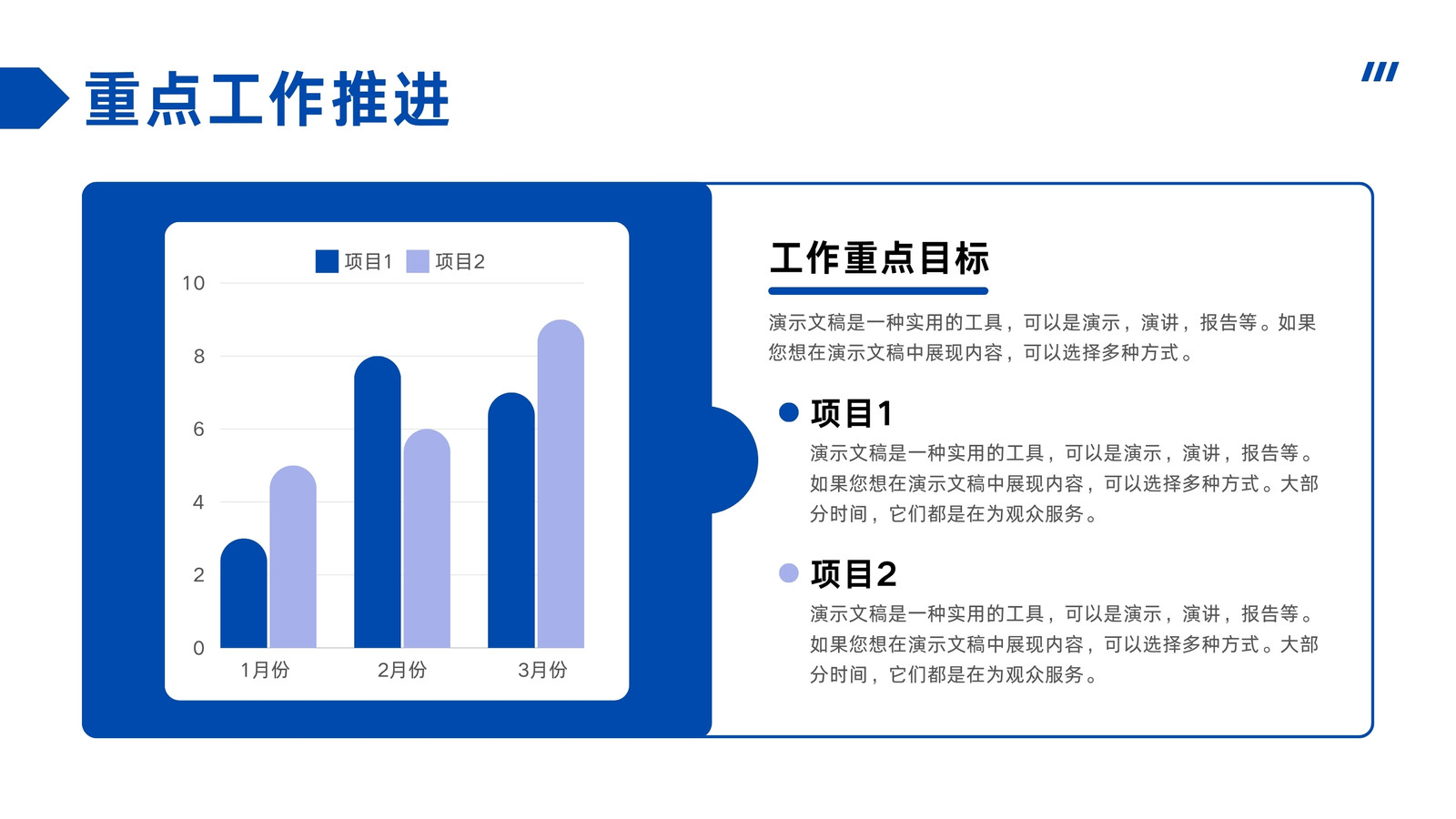 重点工作推进

项目1 项目2

10
8
6
4
2
0

1月份 2月份 3月份

工作重点目标

演示文稿是一种实用的工具，可以是演示，演讲，报告等。如果您想在演示文稿中展现内容，可以选择多种方式。

项目1

演示文稿是一种实用的工具，可以是演示，演讲，报告等。如果您想在演示文稿中展现内容，可以选择多种方式。大部分时间，它们都是在为观众服务。

项目2

演示文稿是一种实用的工具，可以是演示，演讲，报告等。如果您想在演示文稿中展现内容，可以选择多种方式。大部分时间，它们都是在为观众服务。